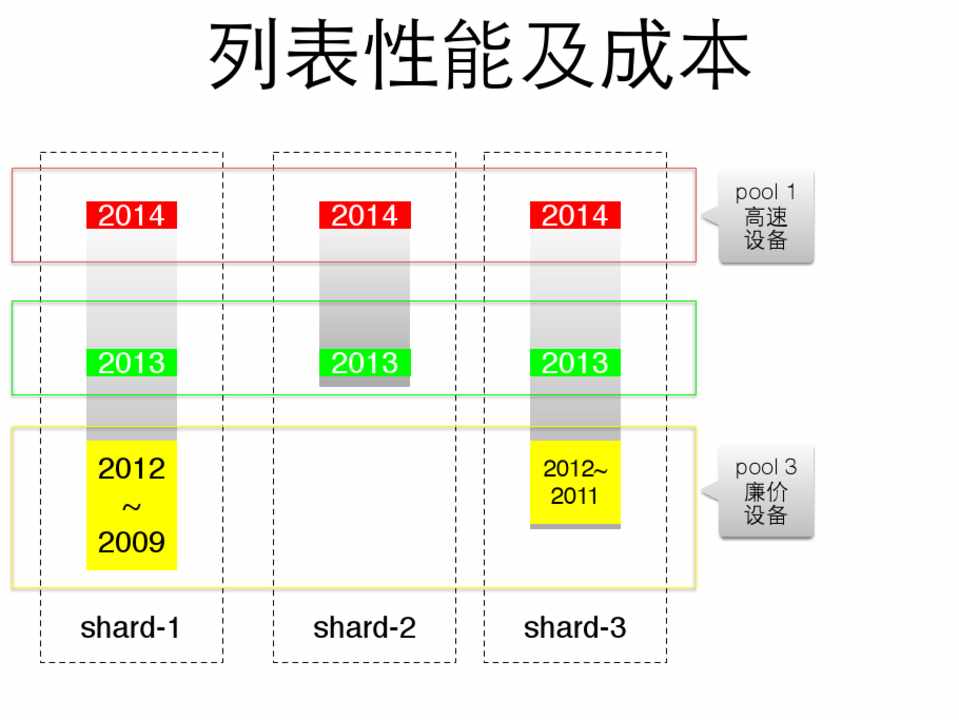 列表性能及成本

2014
2013
2012
～
2009
shard-1

2014
2013
shard-2

2014
2013
2012～
2011
shard-3

pool 1
高速
设备

pool 3
廉价
设备